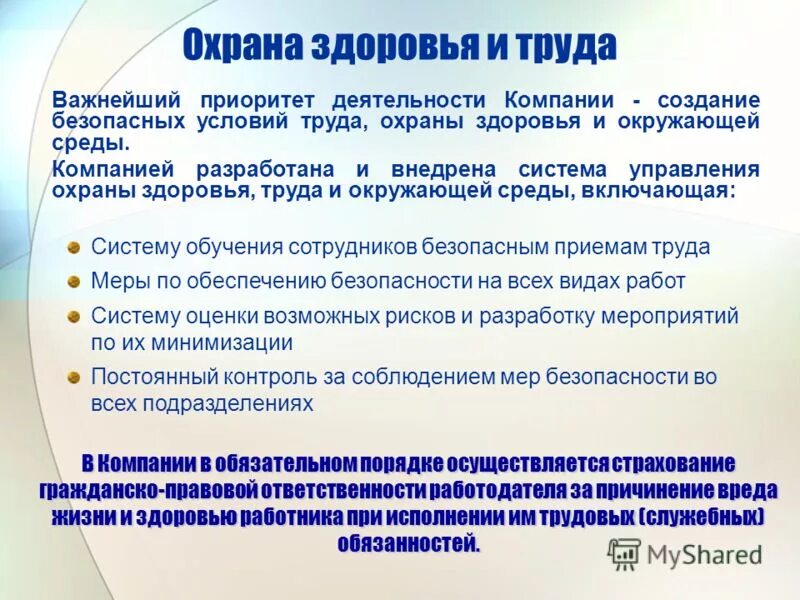 Охрана здоровья и труда

Важнейший приоритет деятельности Компании - создание безопасных условий труда, охраны здоровья и окружающей среды.

Компанией разработана и внедрена система управления охраны здоровья, труда и окружающей среды, включающая:

Систему обучения сотрудников безопасным приемам труда

Меры по обеспечению безопасности на всех видах работ

Систему оценки возможных рисков и разработку мероприятий по их минимизации

Постоянный контроль за соблюдением мер безопасности во всех подразделениях

В Компании в обязательном порядке осуществляется страхование гражданско-правовой ответственности работодателя за причинение вреда жизни и здоровью работника при исполнении им трудовых (служебных) обязанностей.

MyShared